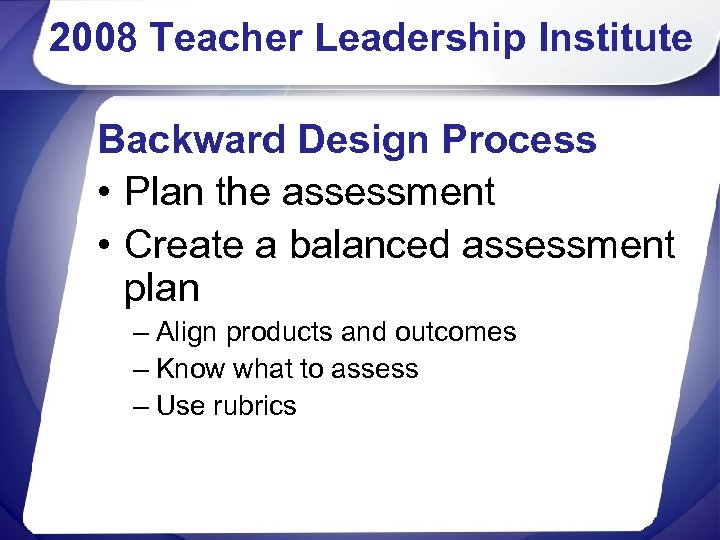 2008 Teacher Leadership Institute

Backward Design Process

• Plan the assessment
• Create a balanced assessment plan
– Align products and outcomes
– Know what to assess
– Use rubrics